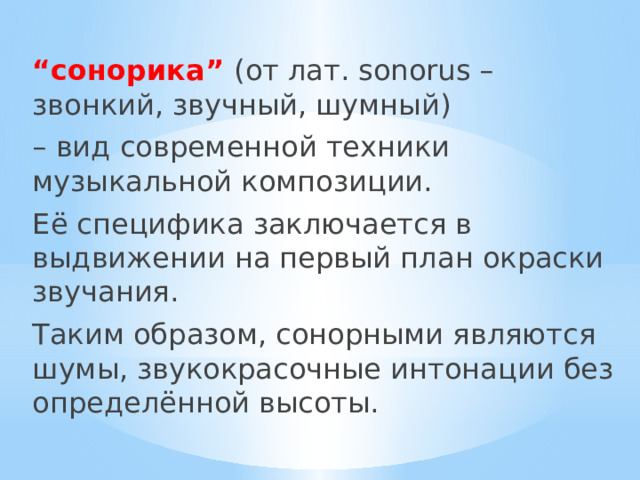 “сонорика” (от лат. sonorus – звонкий, звучный, шумный)

– вид современной техники музыкальной композиции.

Её специфика заключается в выдвижении на первый план окраски звучания.

Таким образом, сонорными являются шумы, звукокрасочные интонации без определённой высоты.